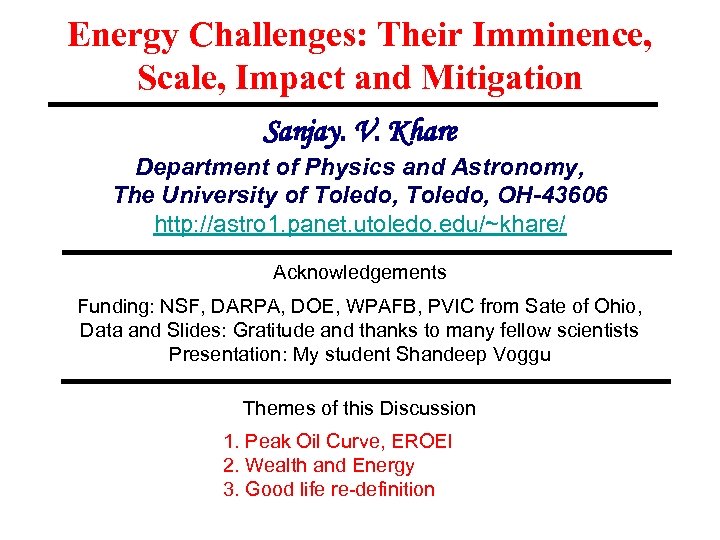 Energy Challenges: Their Imminence, Scale, Impact and Mitigation

Sanjay. V. Khare

Department of Physics and Astronomy, The University of Toledo, Toledo, OH-43606
http://astro1.panet.utoledo.edu/~khare/

Acknowledgements

Funding: NSF, DARPA, DOE, WPAFB, PVIC from Sate of Ohio, Data and Slides: Gratitude and thanks to many fellow scientists Presentation: My student Shandeep Voggu

Themes of this Discussion

1. Peak Oil Curve, EROEI
2. Wealth and Energy
3. Good life re-definition